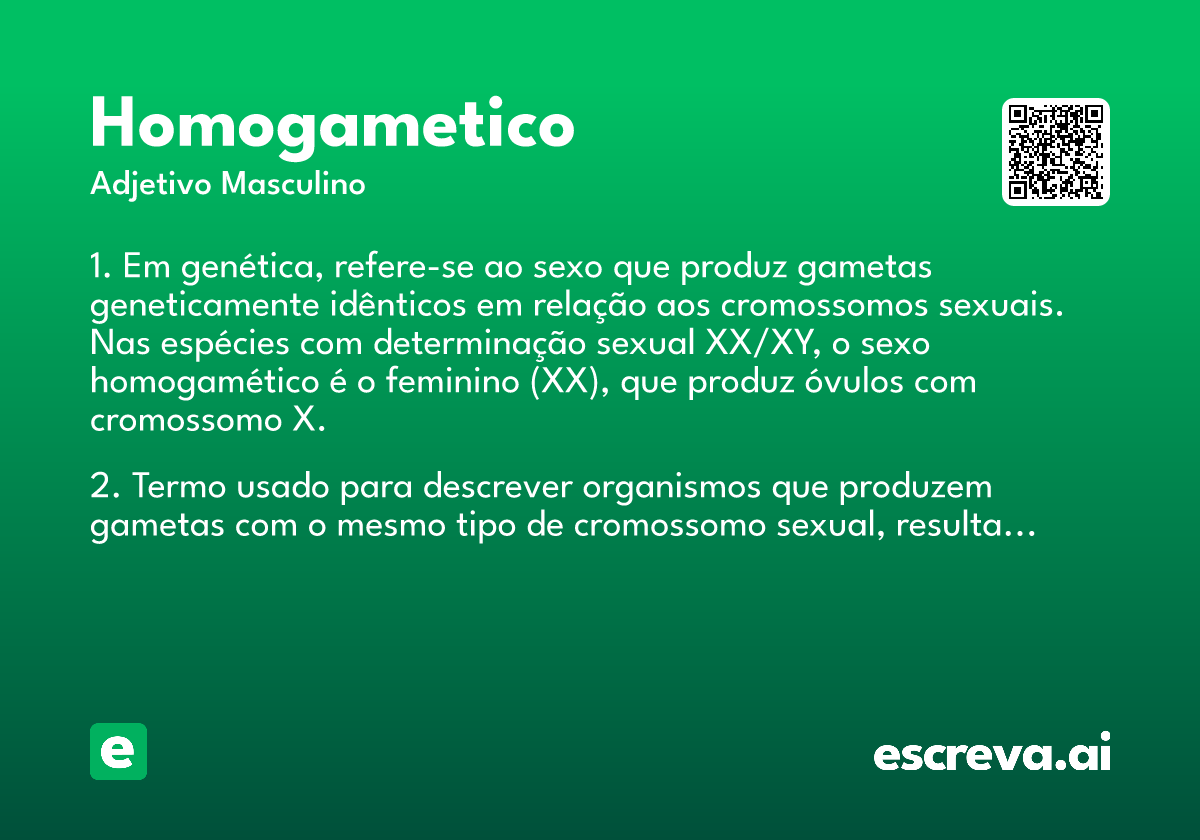 Homogametico
Adjetivo Masculino

1. Em genética, refere-se ao sexo que produz gametas geneticamente idênticos em relação aos cromossomos sexuais. Nas espécies com determinação sexual XX/XY, o sexo homogamético é o feminino (XX), que produz óvulos com cromossomo X.

2. Termo usado para descrever organismos que produzem gametas com o mesmo tipo de cromossomo sexual, resulta...

e

escreva.ai